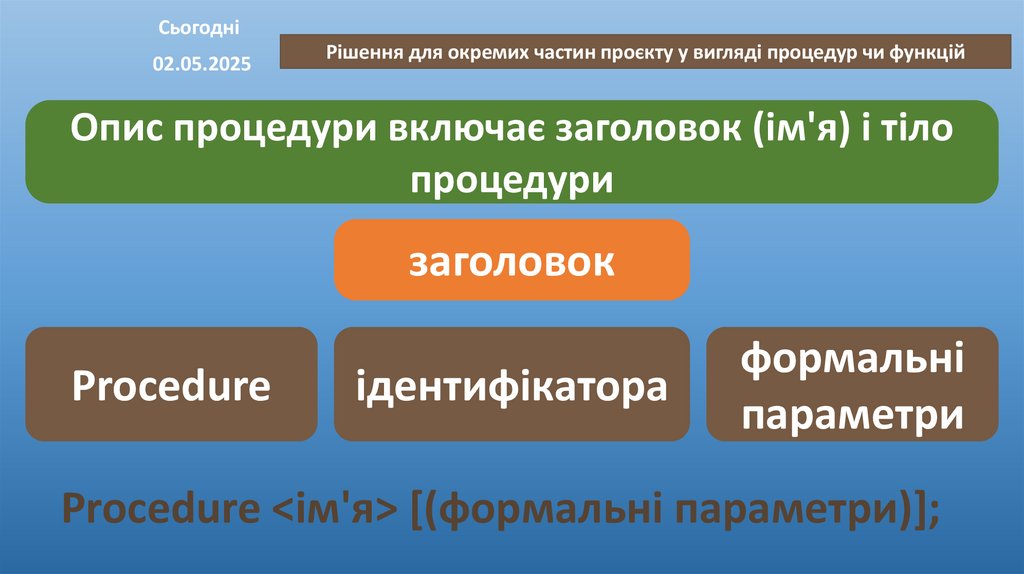 Сьогодні
02.05.2025

Рішення для окремих частин проєкту у вигляді процедур чи функцій

Опис процедури включає заголовок (ім'я) і тіло процедури

заголовок

Procedure

ідентифікатора

формальні параметри

Procedure <ім'я> [(формальні параметри)];